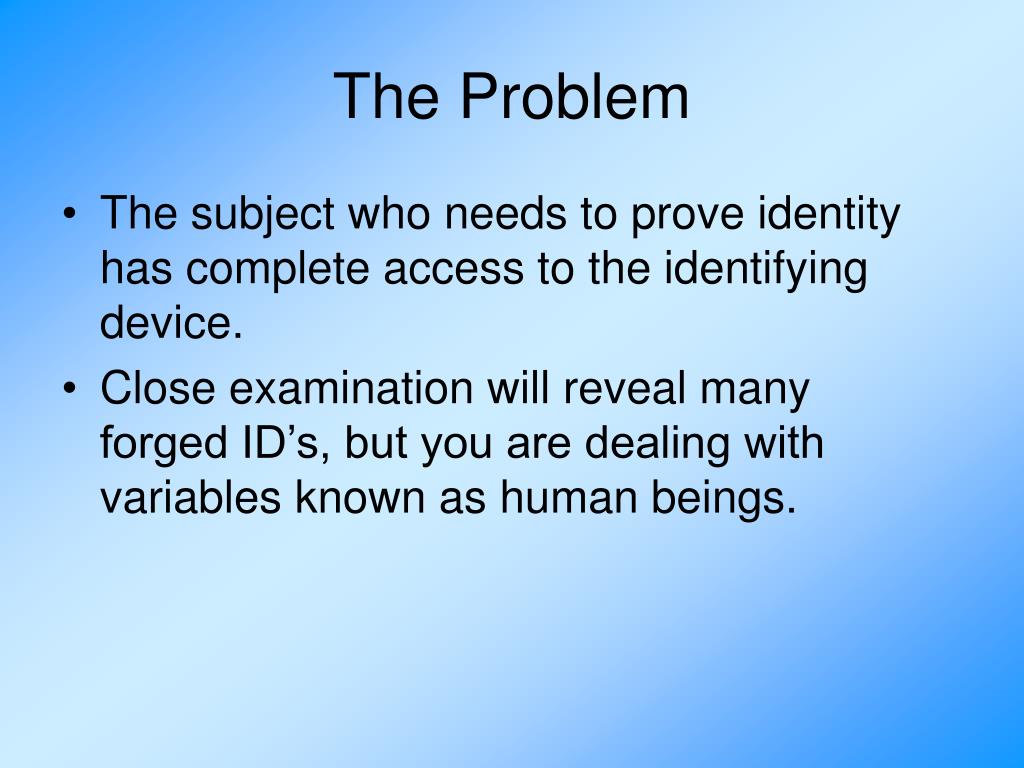 The Problem

• The subject who needs to prove identity has complete access to the identifying device.

• Close examination will reveal many forged ID’s, but you are dealing with variables known as human beings.